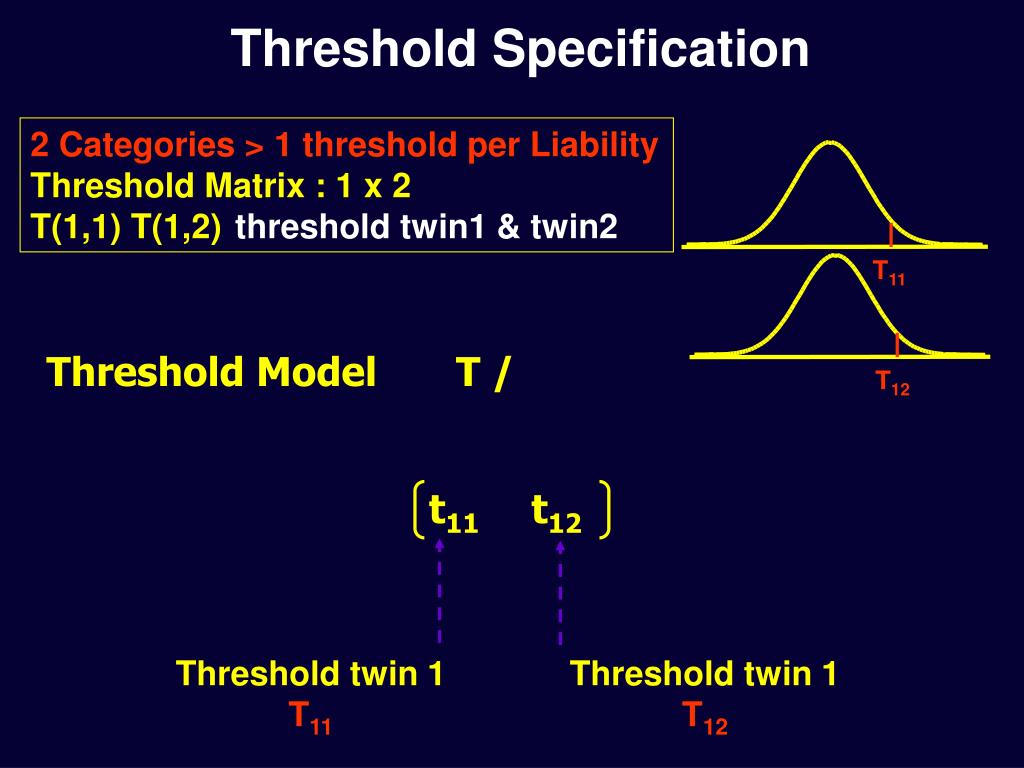 Threshold Specification

2 Categories > 1 threshold per Liability
Threshold Matrix : 1 x 2
T(1,1) T(1,2) threshold twin1 & twin2

$T_{11}$

$T_{12}$

Threshold Model T /

$\begin{pmatrix} t_{11} & t_{12} \end{pmatrix}$

Threshold twin 1
$T_{11}$

Threshold twin 1
$T_{12}$